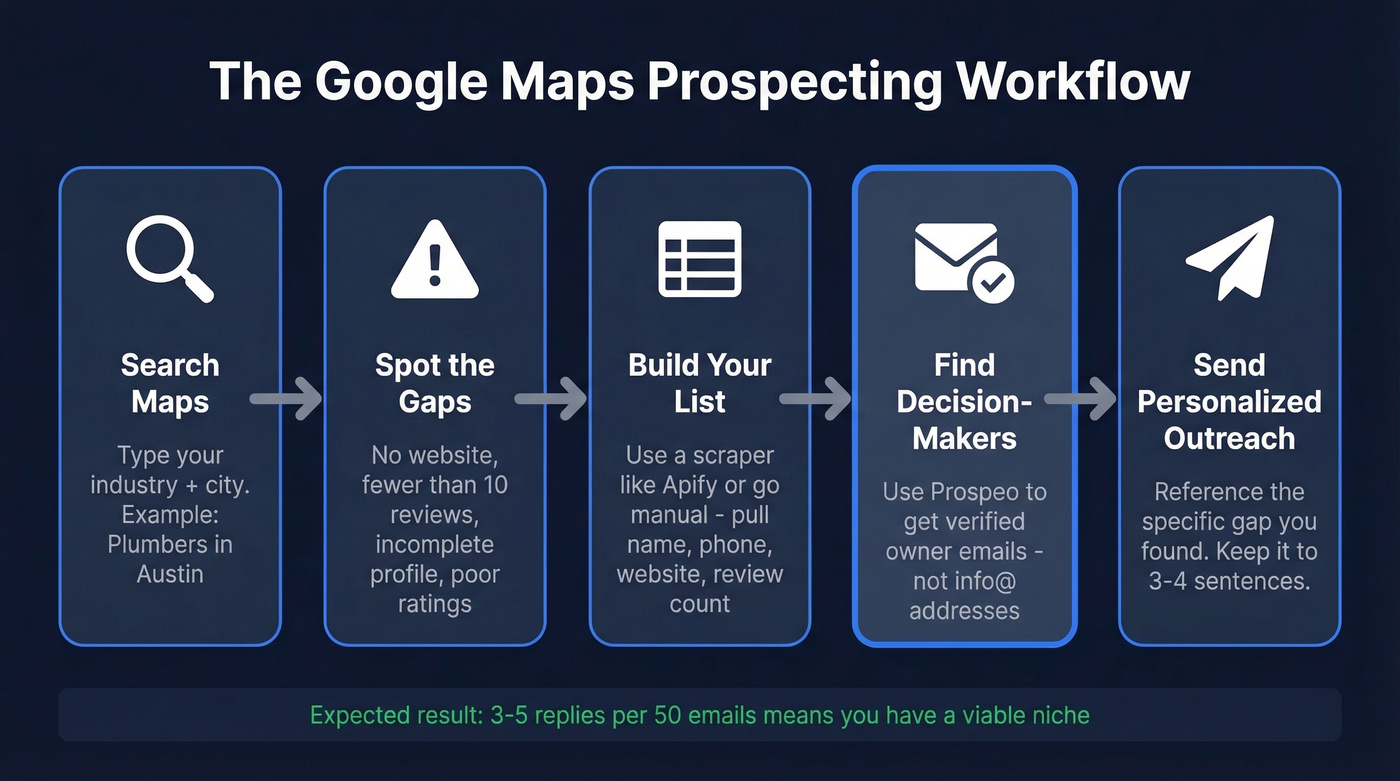 The Google Maps Prospecting Workflow

Search Maps

Type your industry + city. Example: Plumbers in Austin

Spot the Gaps

No website, fewer than 10 reviews, incomplete profile, poor ratings

Build Your List

Use a scraper like Apify or go manual - pull name, phone, website, review count

Find Decision-Makers

Use Prospeo to get verified owner emails - not info@ addresses

Send Personalized Outreach

Reference the specific gap you found. Keep it to 3-4 sentences.

Expected result: 3-5 replies per 50 emails means you have a viable niche